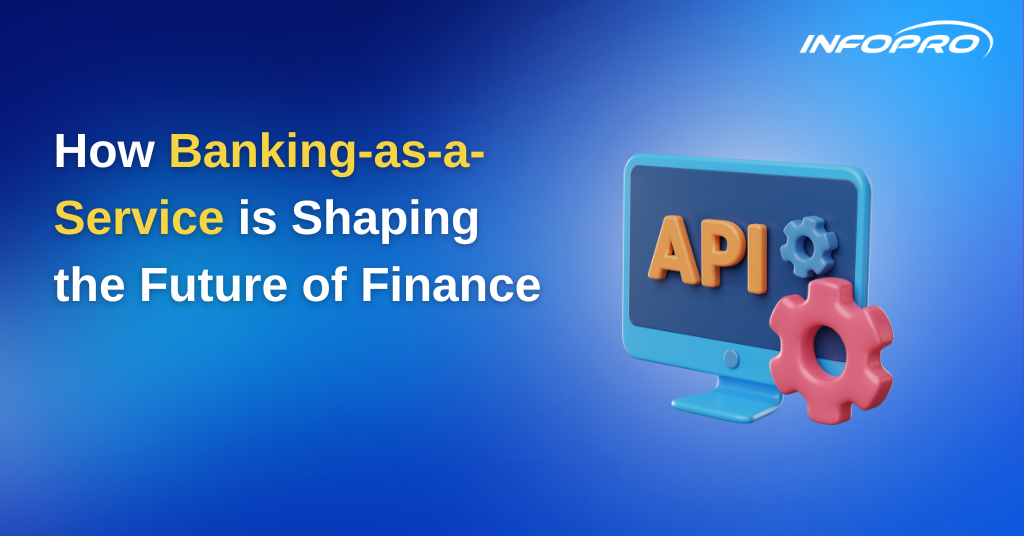 INFOPRO

How Banking-as-a-Service is Shaping the Future of Finance

API